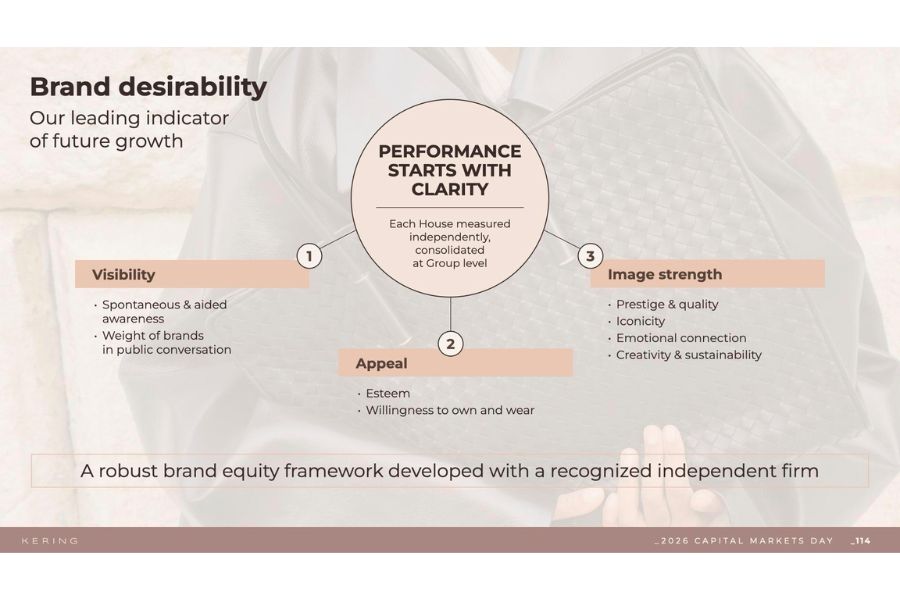 Brand desirability
Our leading indicator of future growth

PERFORMANCE STARTS WITH CLARITY

Each House measured independently, consolidated at Group level

1
Visibility
• Spontaneous & aided awareness
• Weight of brands in public conversation

2
Appeal
• Esteem
• Willingness to own and wear

3
Image strength
• Prestige & quality
• Iconicity
• Emotional connection
• Creativity & sustainability

A robust brand equity framework developed with a recognized independent firm

KERING

_2026 CAPITAL MARKETS DAY _114